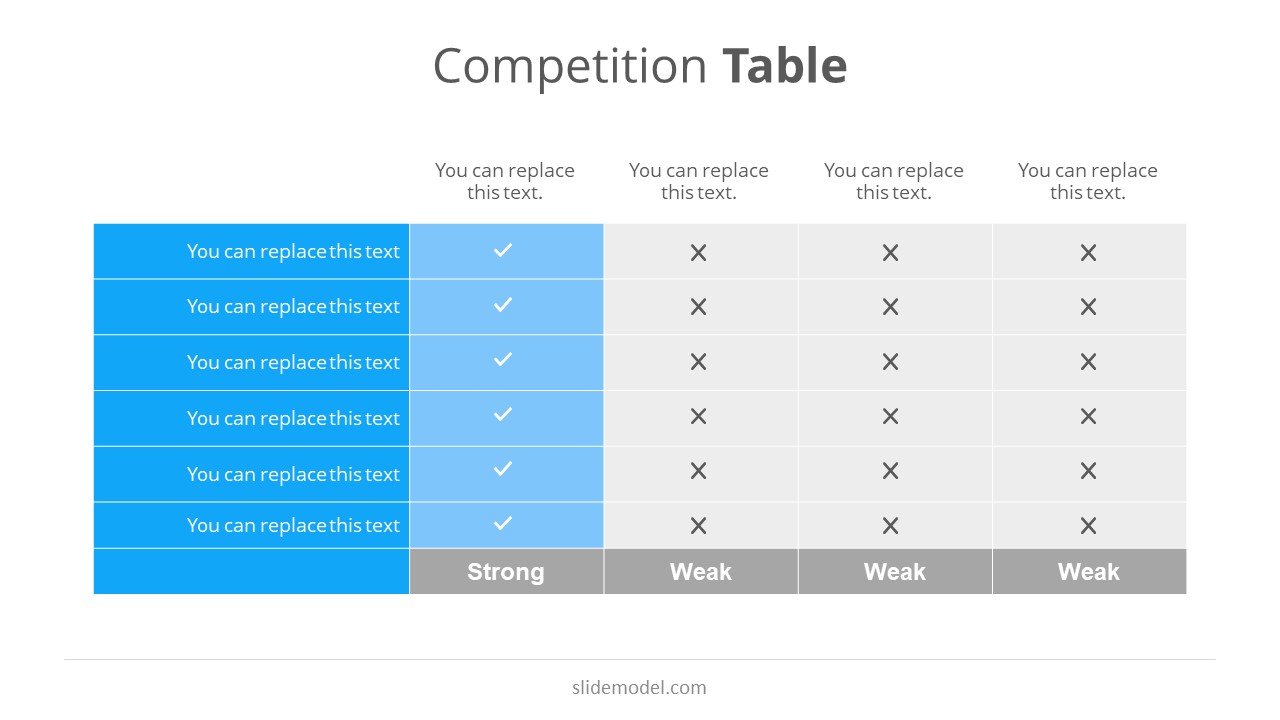 Competition **Table**

| | You can replace this text. | You can replace this text. | You can replace this text. | You can replace this text. |
|---|---|---|---|---|
| You can replace this text | ✓ | ✕ | ✕ | ✕ |
| You can replace this text | ✓ | ✕ | ✕ | ✕ |
| You can replace this text | ✓ | ✕ | ✕ | ✕ |
| You can replace this text | ✓ | ✕ | ✕ | ✕ |
| You can replace this text | ✓ | ✕ | ✕ | ✕ |
| You can replace this text | ✓ | ✕ | ✕ | ✕ |
| | Strong | Weak | Weak | Weak |

slidemodel.com